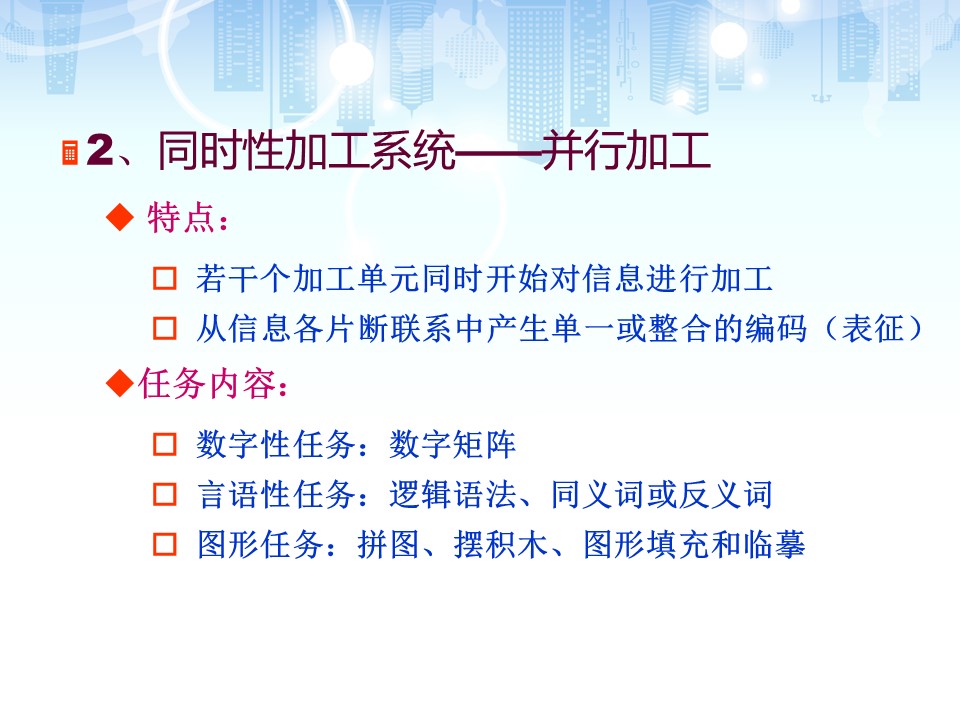 2、同时性加工系统——并行加工

◆ 特点：

□ 若干个加工单元同时开始对信息进行加工

□ 从信息各片断联系中产生单一或整合的编码（表征）

◆任务内容：

□ 数字性任务：数字矩阵

□ 言语性任务：逻辑语法、同义词或反义词

□ 图形任务：拼图、摆积木、图形填充和临摹